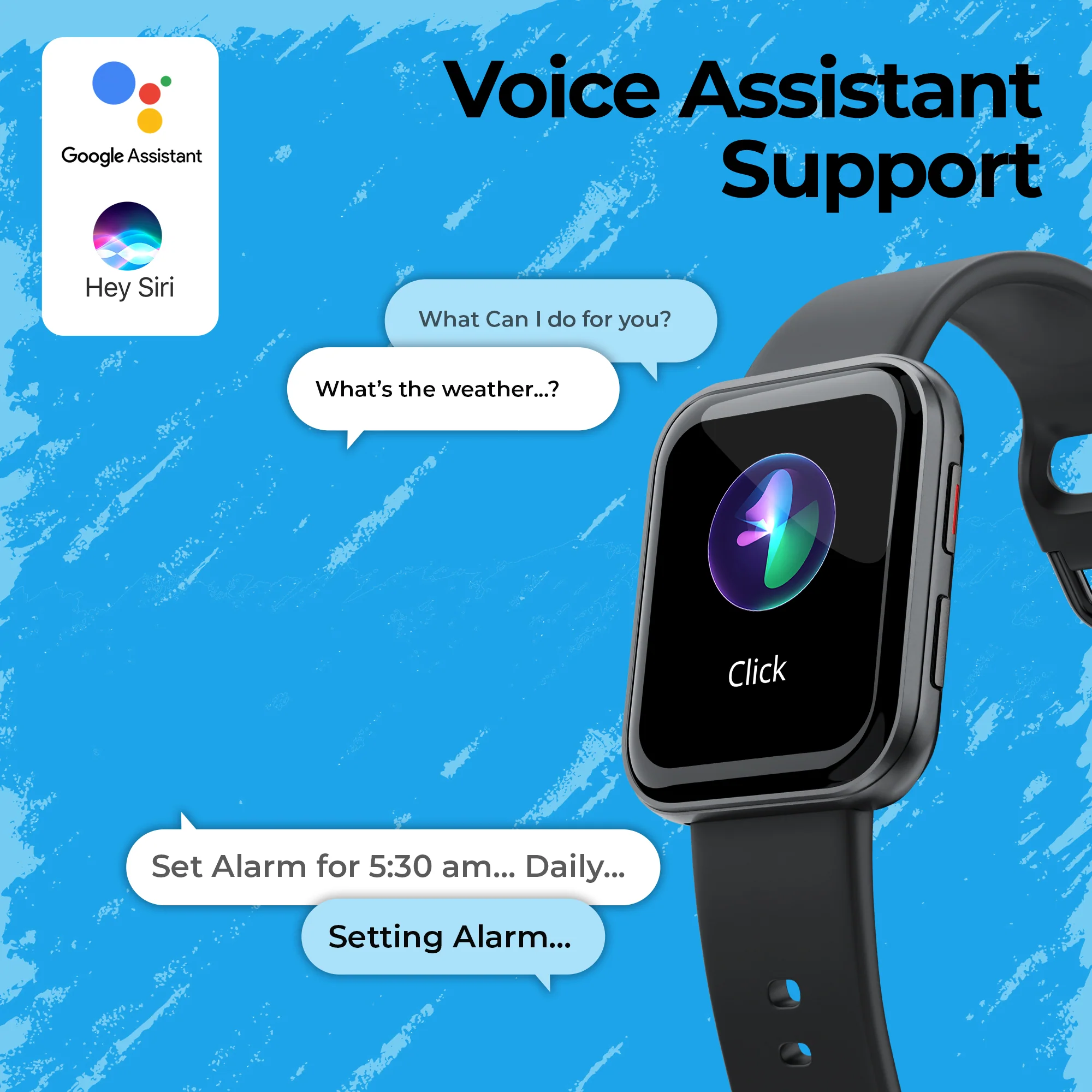 Google Assistant

Hey Siri

Voice Assistant Support

What Can I do for you?

What's the weather...?

Click

Set Alarm for 5:30 am... Daily...

Setting Alarm...